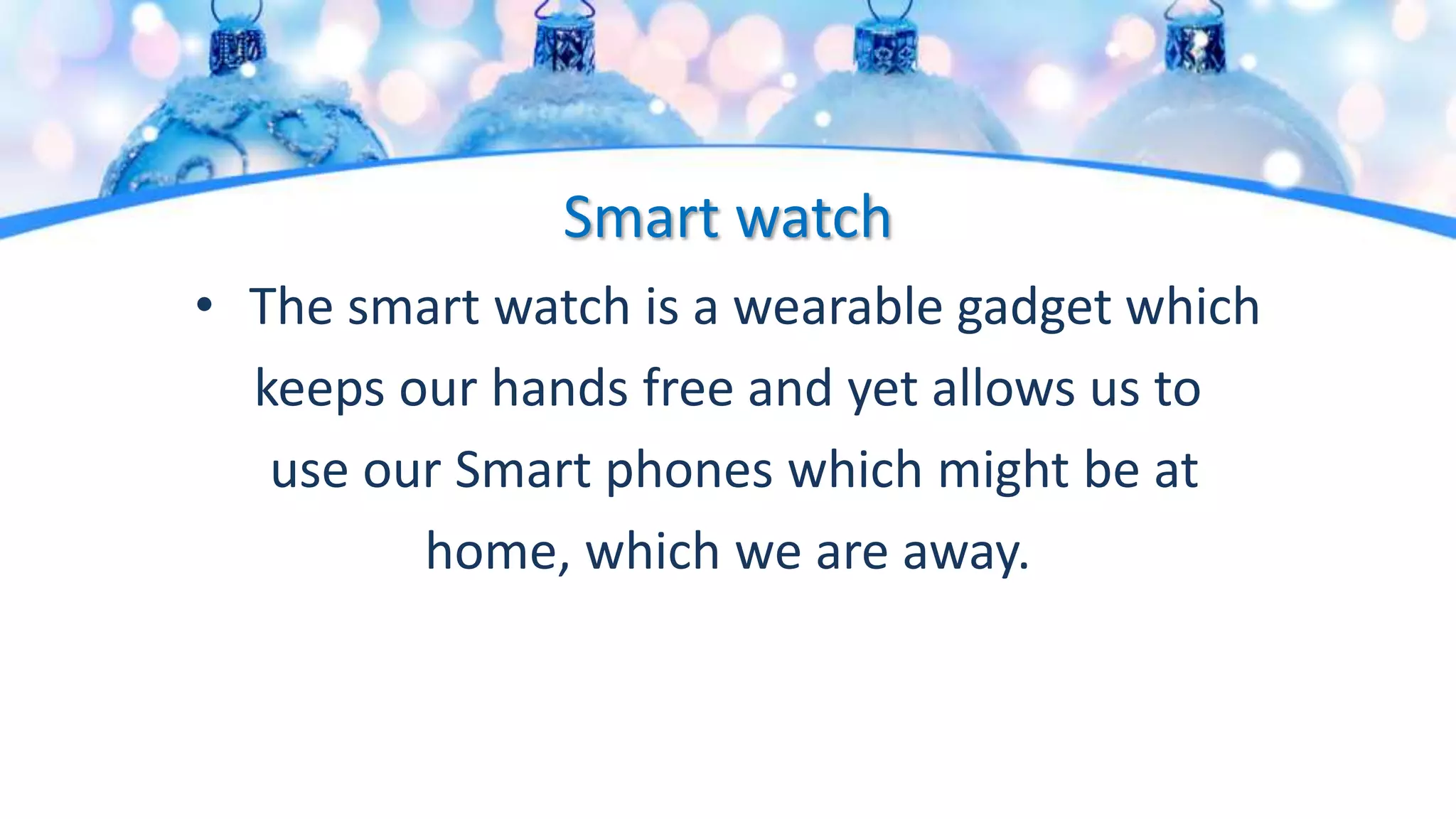 Smart watch

• The smart watch is a wearable gadget which keeps our hands free and yet allows us to use our Smart phones which might be at home, which we are away.